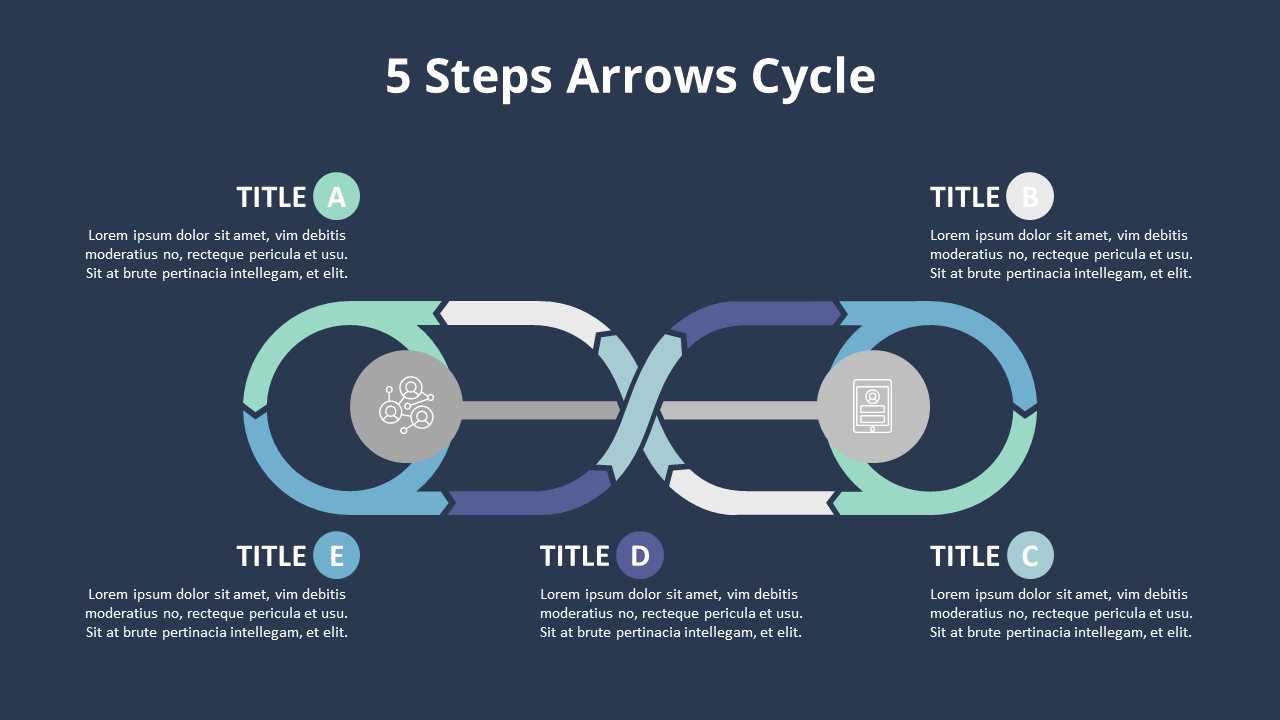 5 Steps Arrows Cycle

TITLE A

Lorem ipsum dolor sit amet, vim debitis moderatius no, recteque pericula et usu. Sit at brute pertinacia intellegam, et elit.

TITLE B

Lorem ipsum dolor sit amet, vim debitis moderatius no, recteque pericula et usu. Sit at brute pertinacia intellegam, et elit.

TITLE E

Lorem ipsum dolor sit amet, vim debitis moderatius no, recteque pericula et usu. Sit at brute pertinacia intellegam, et elit.

TITLE D

Lorem ipsum dolor sit amet, vim debitis moderatius no, recteque pericula et usu. Sit at brute pertinacia intellegam, et elit.

TITLE C

Lorem ipsum dolor sit amet, vim debitis moderatius no, recteque pericula et usu. Sit at brute pertinacia intellegam, et elit.